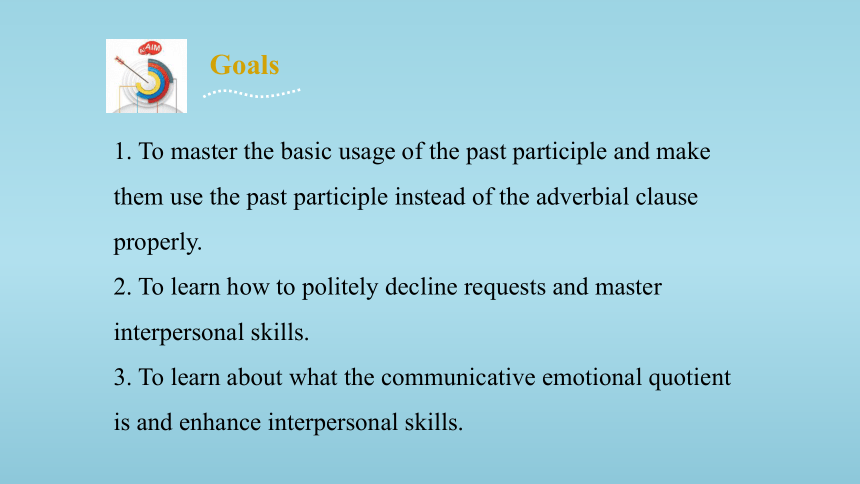 AIM

Goals

1. To master the basic usage of the past participle and make them use the past participle instead of the adverbial clause properly.

2. To learn how to politely decline requests and master interpersonal skills.

3. To learn about what the communicative emotional quotient is and enhance interpersonal skills.